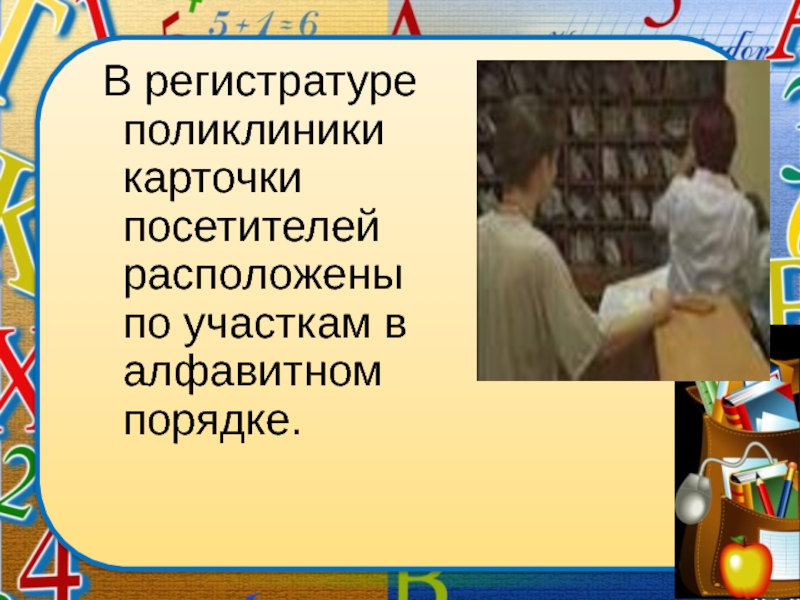 $5+1=6$

В регистратуре поликлиники карточки посетителей расположены по участкам в алфавитном порядке.